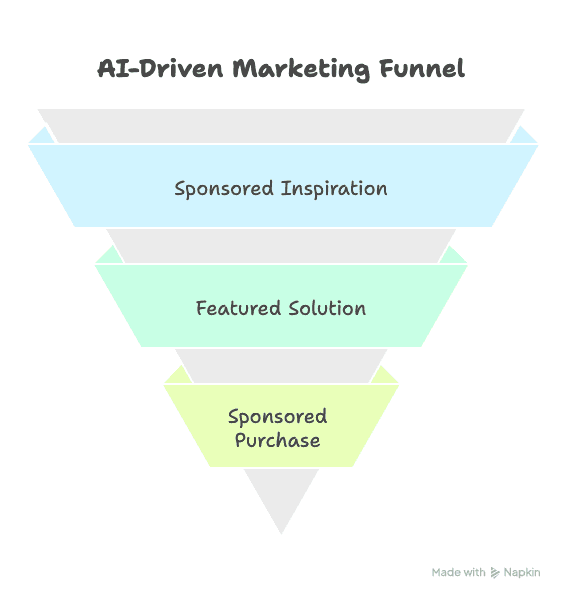 AI-Driven Marketing Funnel

Sponsored Inspiration

Featured Solution

Sponsored Purchase

Made with Napkin